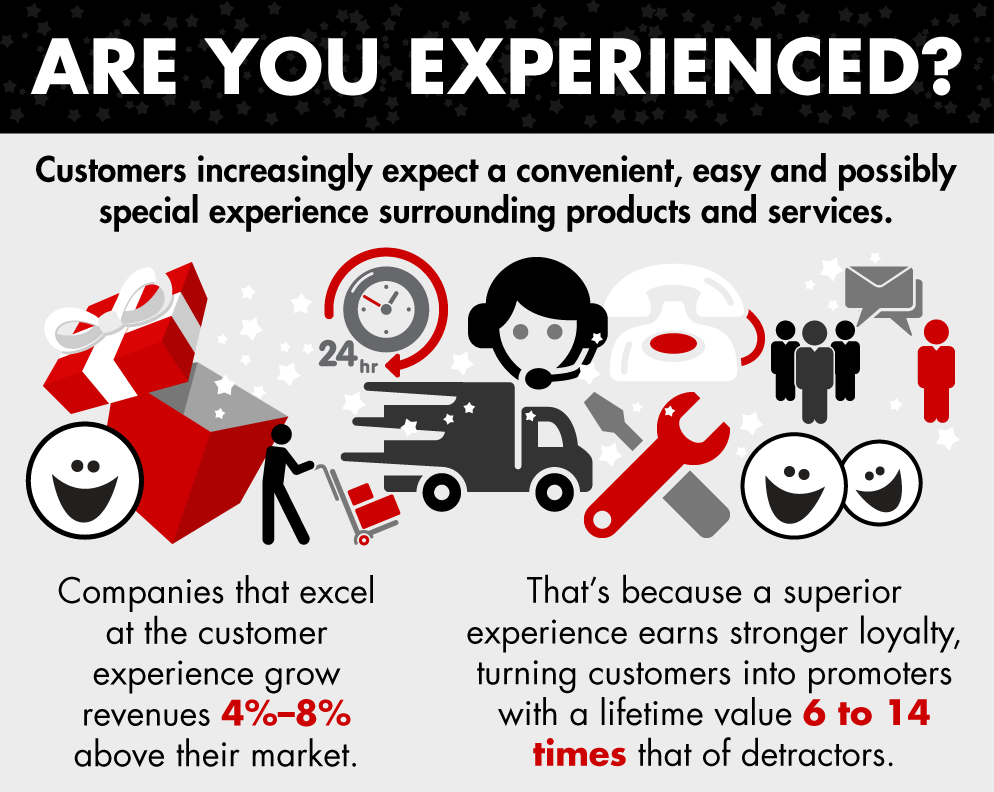 ARE YOU EXPERIENCED?

Customers increasingly expect a convenient, easy and possibly special experience surrounding products and services.

24hr

Companies that excel at the customer experience grow revenues 4%–8% above their market.

That's because a superior experience earns stronger loyalty, turning customers into promoters with a lifetime value 6 to 14 times that of detractors.